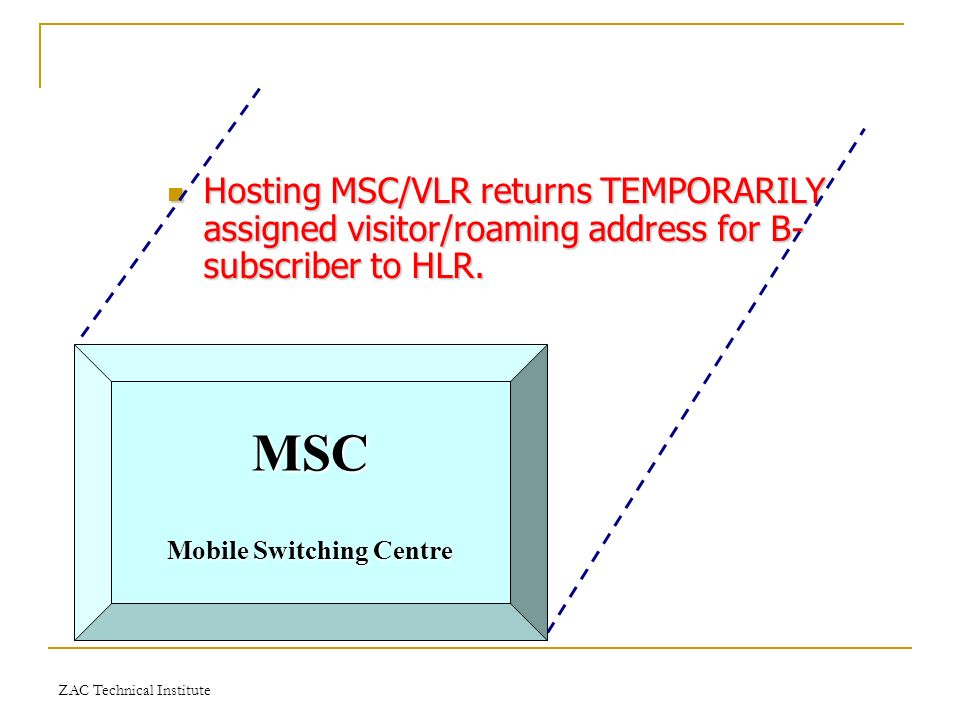 Hosting MSC/VLR returns TEMPORARILY assigned visitor/roaming address for B-subscriber to HLR.

MSC

Mobile Switching Centre

ZAC Technical Institute